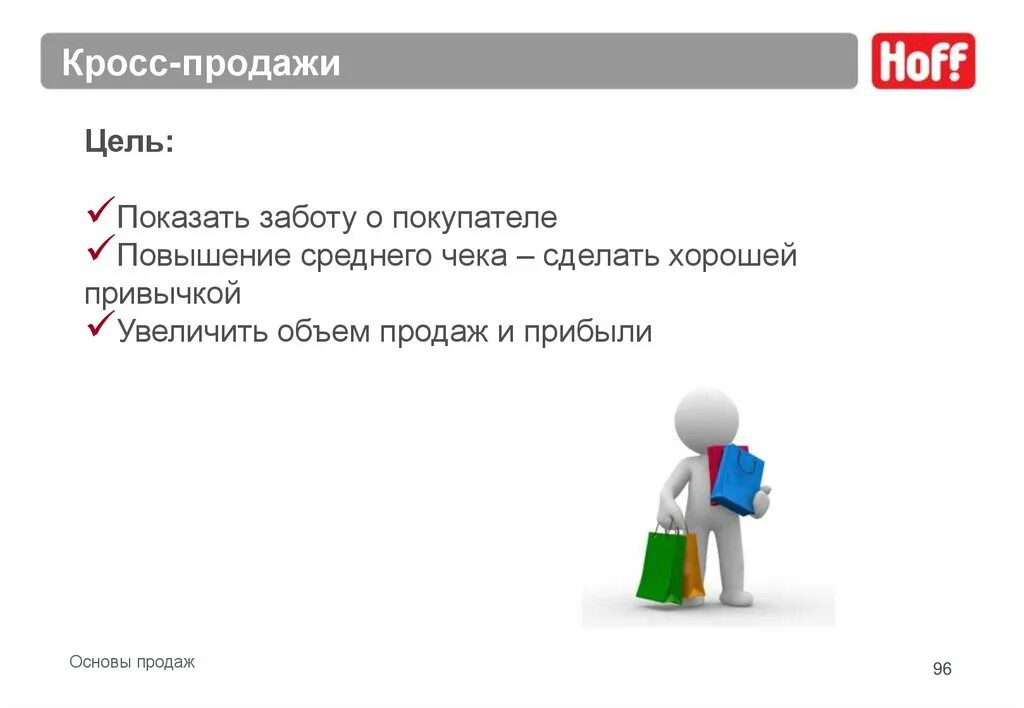 Кросс-продажи

Hoff

Цель:

✓Показать заботу о покупателе
✓Повышение среднего чека – сделать хорошей привычкой
✓Увеличить объем продаж и прибыли

Основы продаж

96